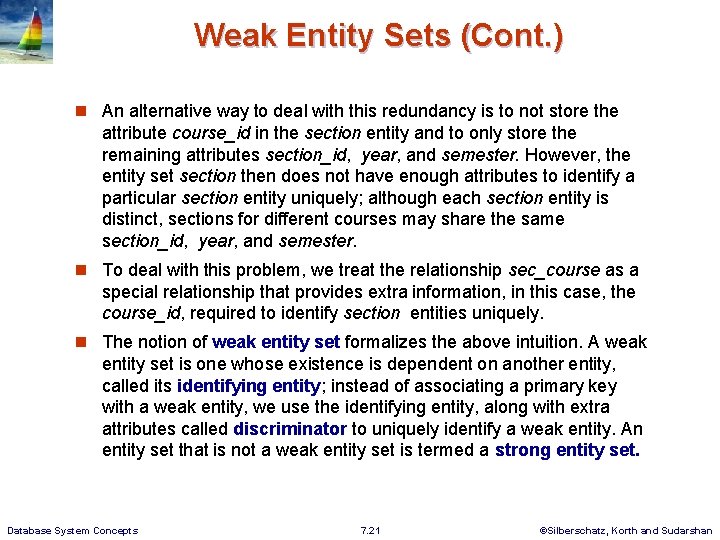 Weak Entity Sets (Cont.)

An alternative way to deal with this redundancy is to not store the attribute course_id in the section entity and to only store the remaining attributes section_id, year, and semester. However, the entity set section then does not have enough attributes to identify a particular section entity uniquely; although each section entity is distinct, sections for different courses may share the same section_id, year, and semester.

To deal with this problem, we treat the relationship sec_course as a special relationship that provides extra information, in this case, the course_id, required to identify section entities uniquely.

The notion of weak entity set formalizes the above intuition. A weak entity set is one whose existence is dependent on another entity, called its identifying entity; instead of associating a primary key with a weak entity, we use the identifying entity, along with extra attributes called discriminator to uniquely identify a weak entity. An entity set that is not a weak entity set is termed a strong entity set.

Database System Concepts 7.21 ©Silberschatz, Korth and Sudarshan